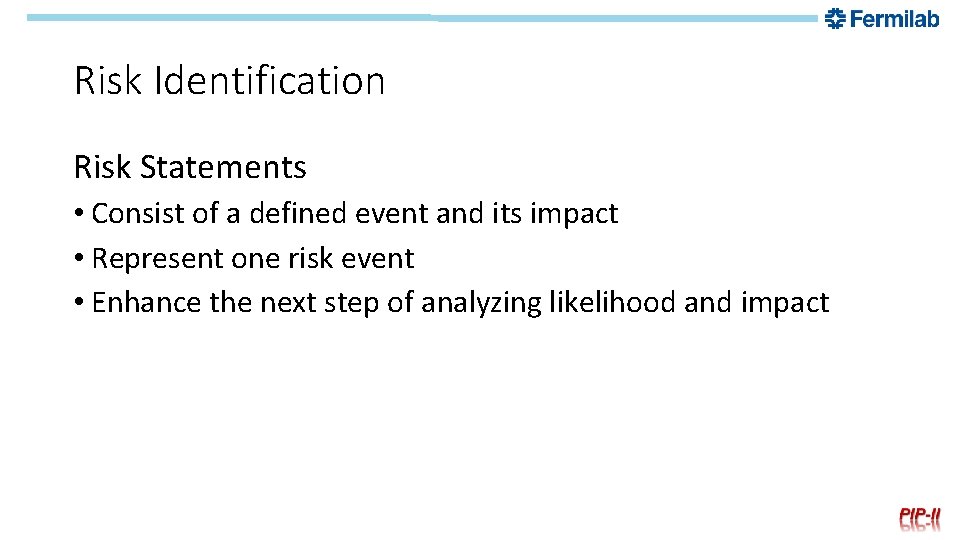 Fermilab

Risk Identification

Risk Statements

• Consist of a defined event and its impact
• Represent one risk event
• Enhance the next step of analyzing likelihood and impact

PIP-II